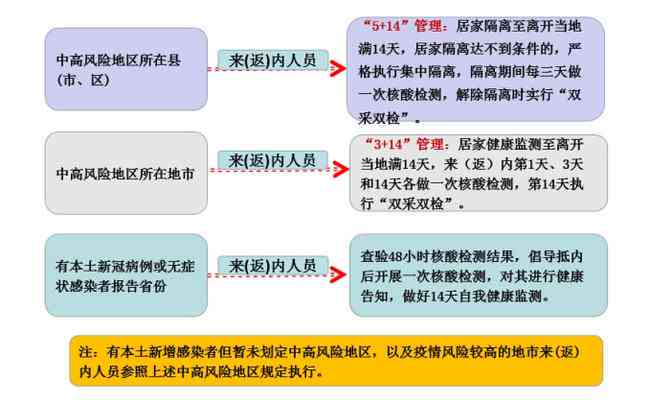 中高风险地区所在县（市、区）

来(返)内人员

“5+14”管理：居家隔离至离开当地满14天，居家隔离达不到条件的，严格执行集中隔离，隔离期间每三天做一次核酸检测，解除隔离时实行“双采双检”。

中高风险地区所在地市

来(返)内人员

“3+14”管理：居家健康监测至离开当地满14天，来（返）内第1天、3天和14天各做一次核酸检测，第14天执行“双采双检”。

有本土新冠病例或无症状感染者报告省份

来(返)内人员

查验48小时核酸检测结果，倡导抵内后开展一次核酸检测，对其进行健康告知，做好14天自我健康监测。

注：有本土新增感染者但暂未划定中高风险地区，以及疫情风险较高的地市来(返)内人员参照上述中高风险地区规定执行。